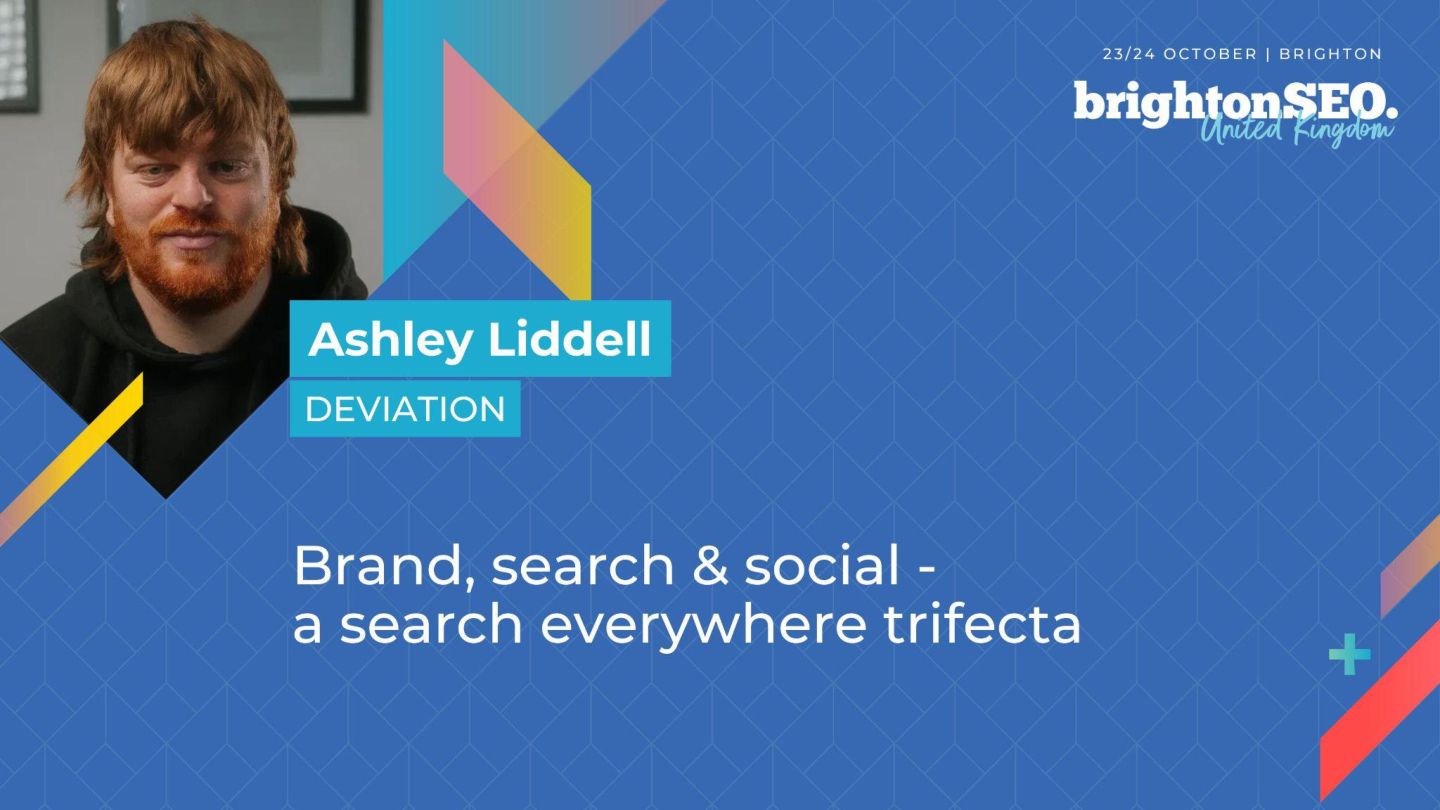 23/24 OCTOBER | BRIGHTON

brightonSEO.
United Kingdom

Ashley Liddell

DEVIATION

Brand, search & social - a search everywhere trifecta